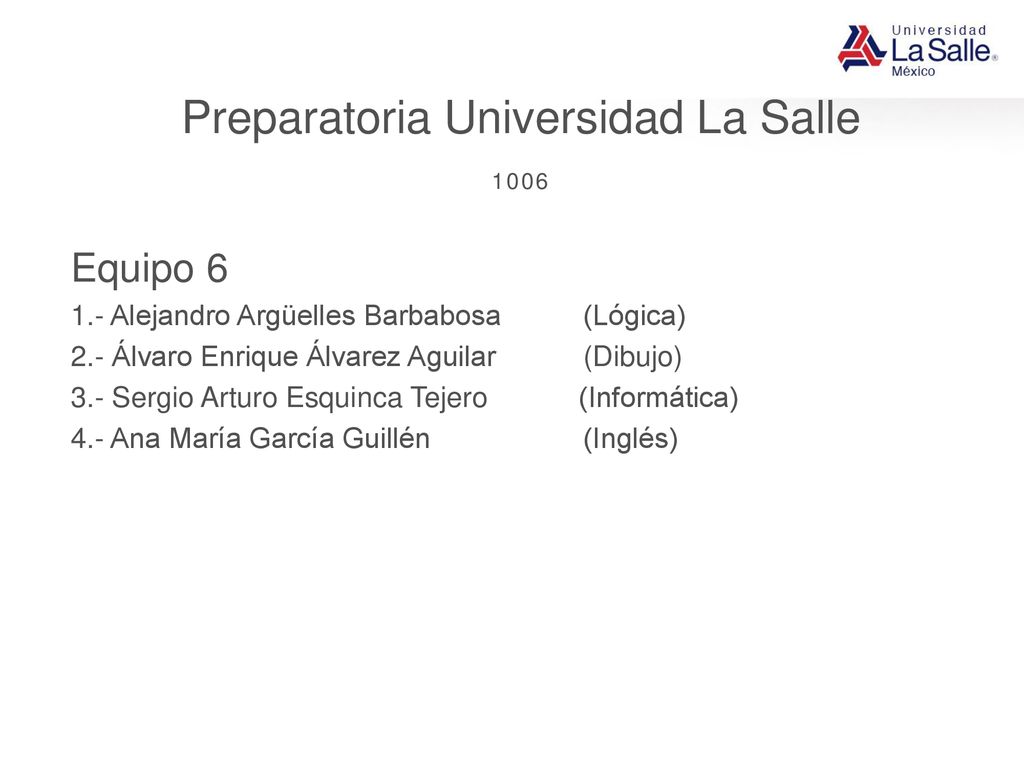 Universidad
La Salle®
México

Preparatoria Universidad La Salle

1006

Equipo 6

1.- Alejandro Argüelles Barbabosa (Lógica)
2.- Álvaro Enrique Álvarez Aguilar (Dibujo)
3.- Sergio Arturo Esquinca Tejero (Informática)
4.- Ana María García Guillén (Inglés)